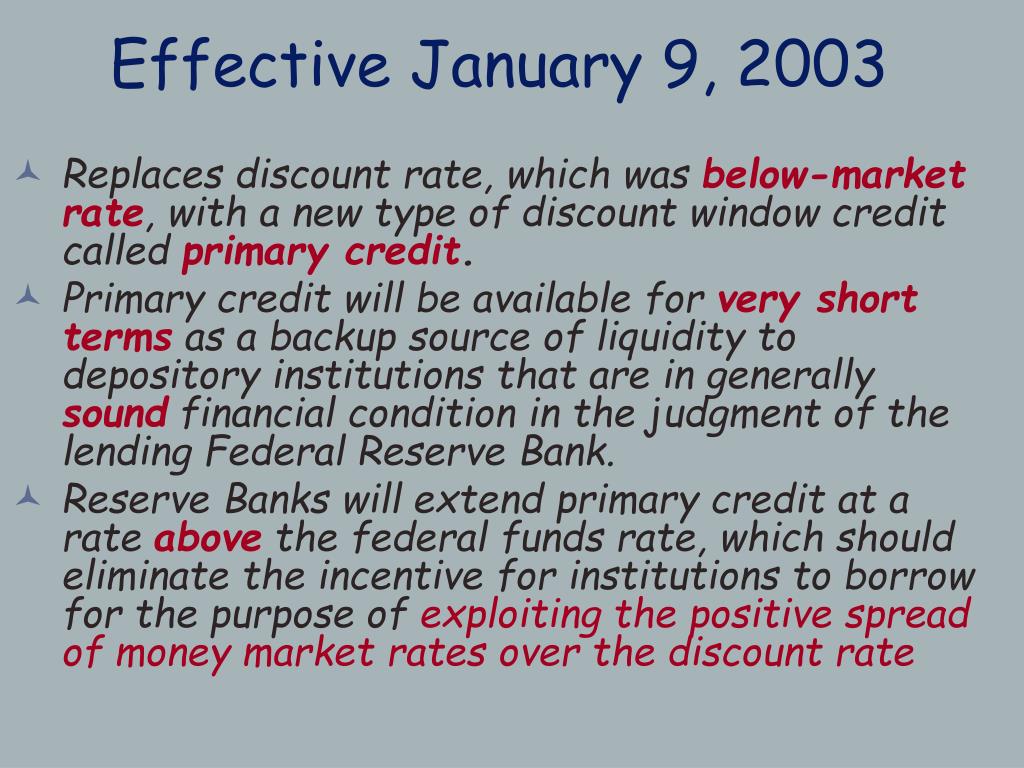 Effective January 9, 2003

Replaces discount rate, which was below-market rate, with a new type of discount window credit called primary credit.

Primary credit will be available for very short terms as a backup source of liquidity to depository institutions that are in generally sound financial condition in the judgment of the lending Federal Reserve Bank.

Reserve Banks will extend primary credit at a rate above the federal funds rate, which should eliminate the incentive for institutions to borrow for the purpose of exploiting the positive spread of money market rates over the discount rate